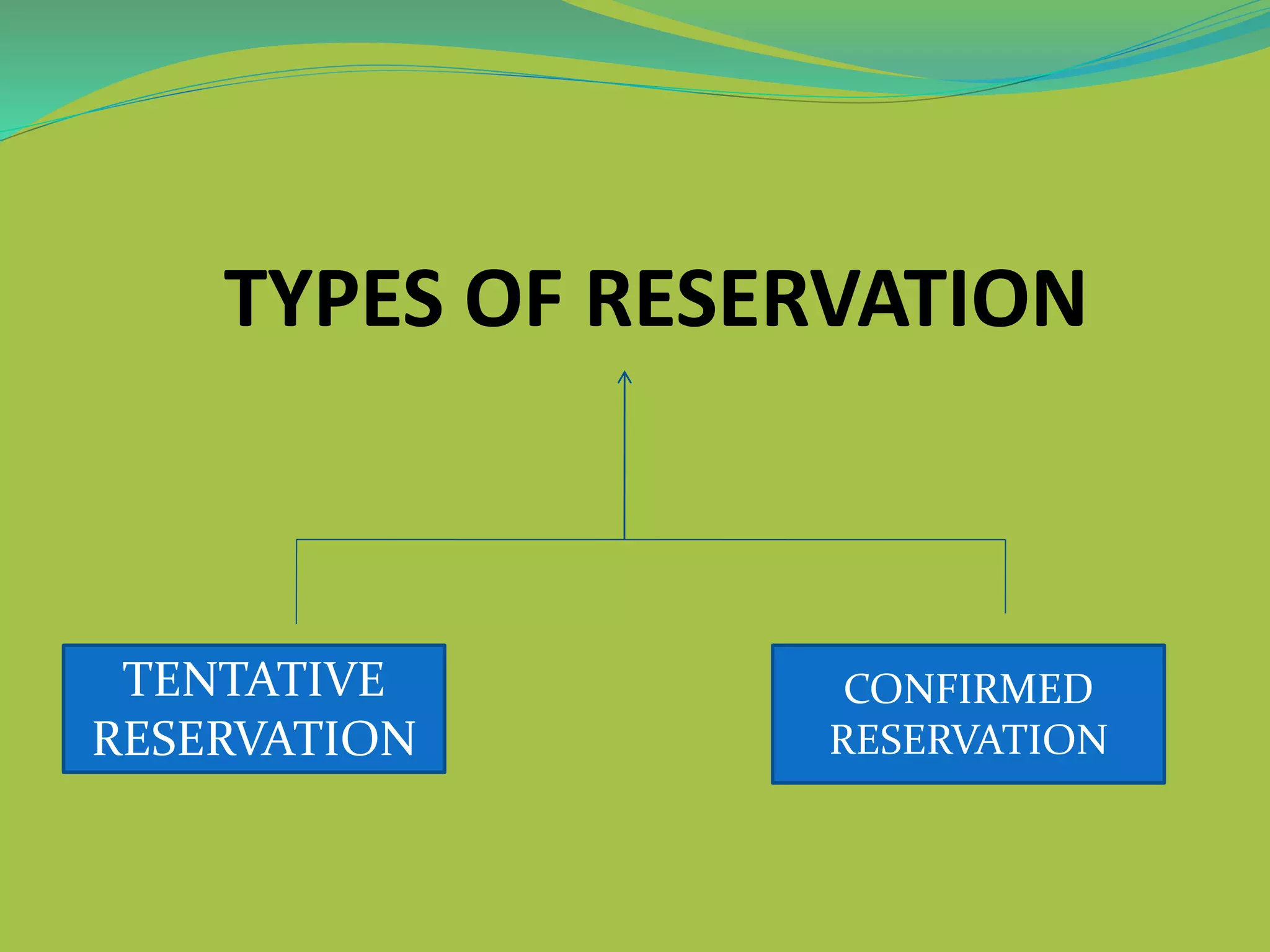 TYPES OF RESERVATION

TENTATIVE RESERVATION

CONFIRMED RESERVATION